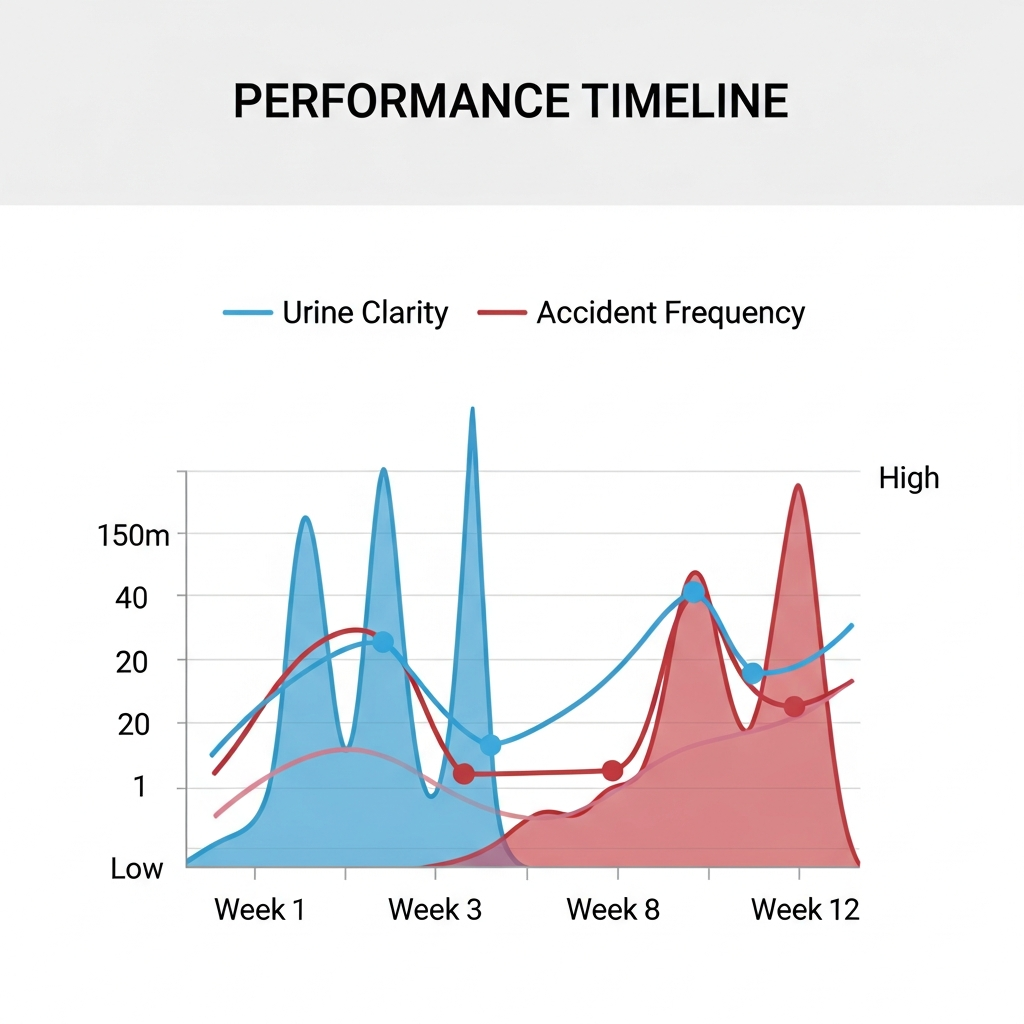 PERFORMANCE TIMELINE

Urine Clarity Accident Frequency

High

150m
40
20
20
1
Low

Week 1 Week 3 Week 8 Week 12